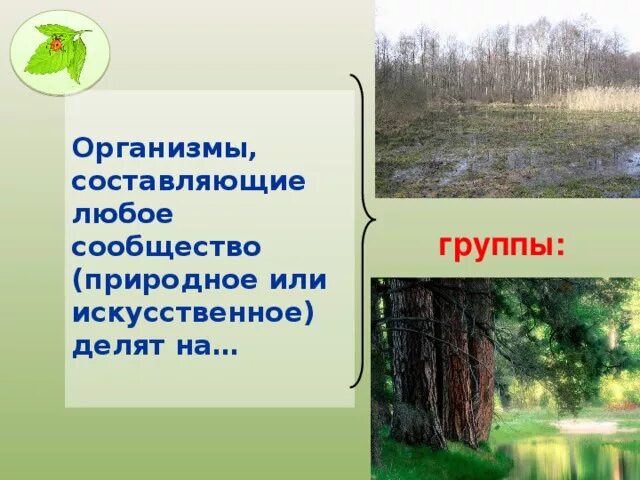 Организмы, составляющие любое сообщество (природное или искусственное) делят на…

группы: